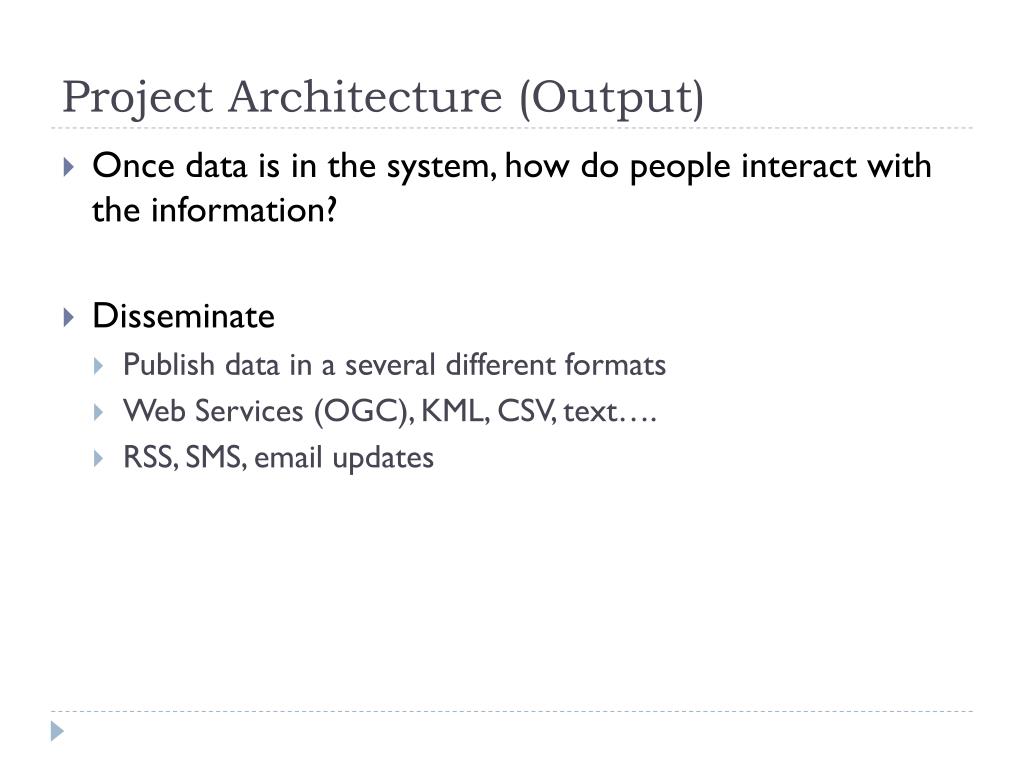 Project Architecture (Output)

Once data is in the system, how do people interact with the information?

Disseminate

Publish data in a several different formats

Web Services (OGC), KML, CSV, text….

RSS, SMS, email updates